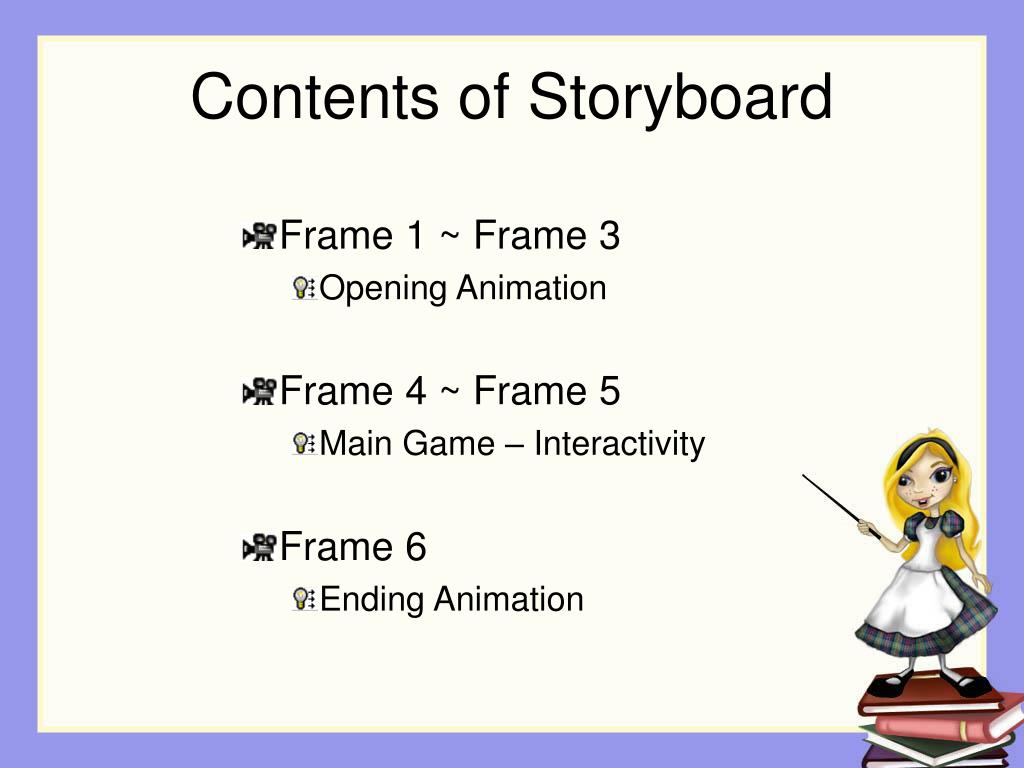 Contents of Storyboard

Frame 1 ~ Frame 3

Opening Animation

Frame 4 ~ Frame 5

Main Game – Interactivity

Frame 6

Ending Animation